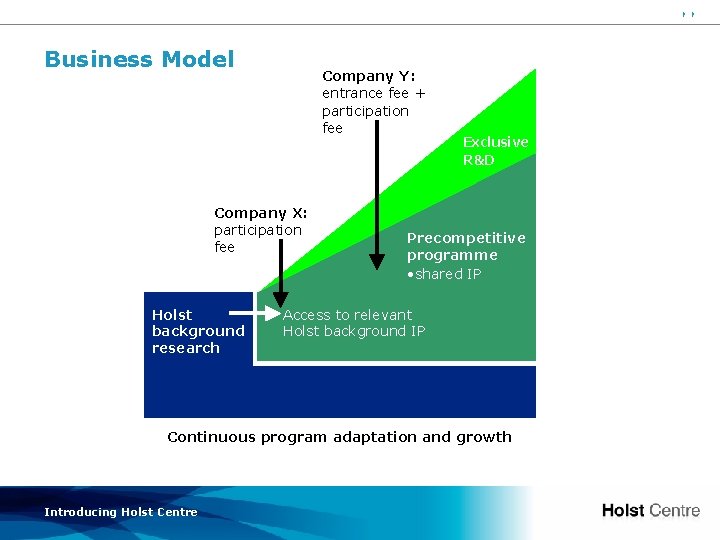 Business Model

Company Y: entrance fee + participation fee

Exclusive R&D

Company X: participation fee

Precompetitive programme
•shared IP

Holst background research

Access to relevant Holst background IP

Continuous program adaptation and growth

Introducing Holst Centre

Holst Centre